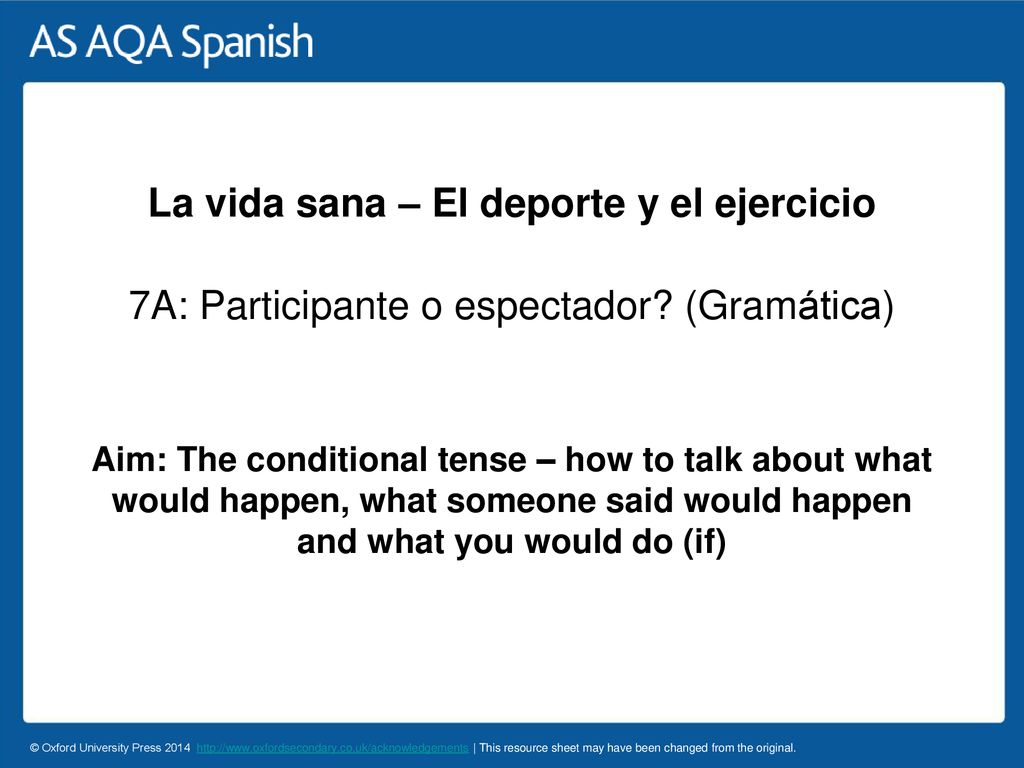 AS AQA Spanish

La vida sana – El deporte y el ejercicio

7A: Participante o espectador? (Gramática)

Aim: The conditional tense – how to talk about what would happen, what someone said would happen and what you would do (if)

© Oxford University Press 2014 http://www.oxfordsecondary.co.uk/acknowledgements | This resource sheet may have been changed from the original.